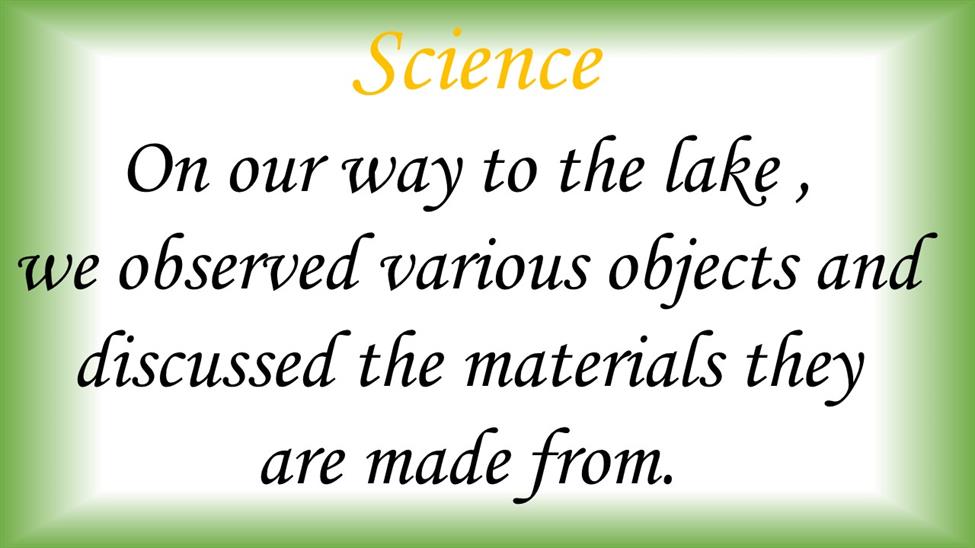 Science

On our way to the lake , we observed various objects and discussed the materials they are made from.